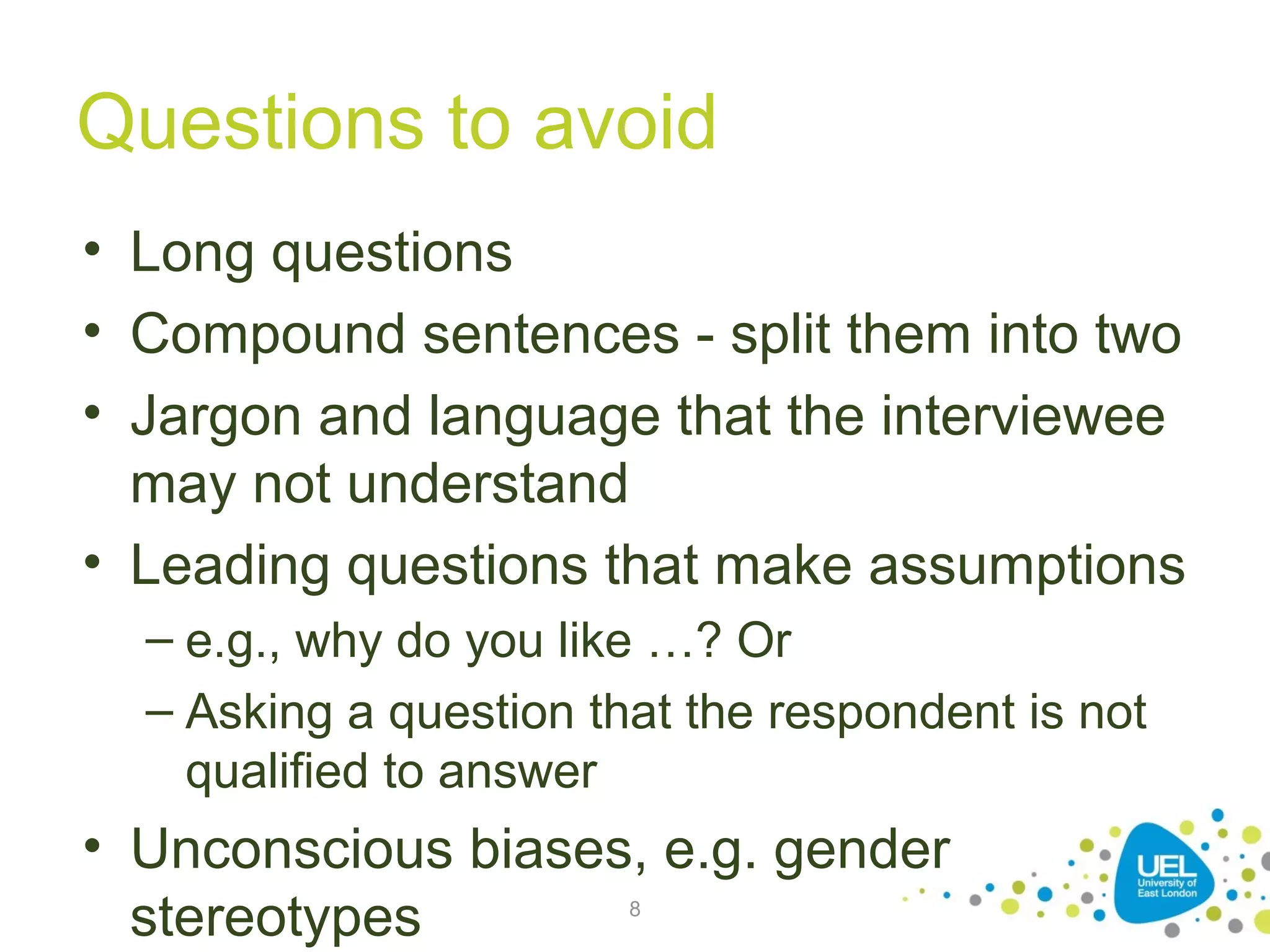 Questions to avoid

• Long questions
• Compound sentences - split them into two
• Jargon and language that the interviewee may not understand
• Leading questions that make assumptions
– e.g., why do you like …? Or
– Asking a question that the respondent is not qualified to answer
• Unconscious biases, e.g. gender stereotypes

8

UEL University of East London